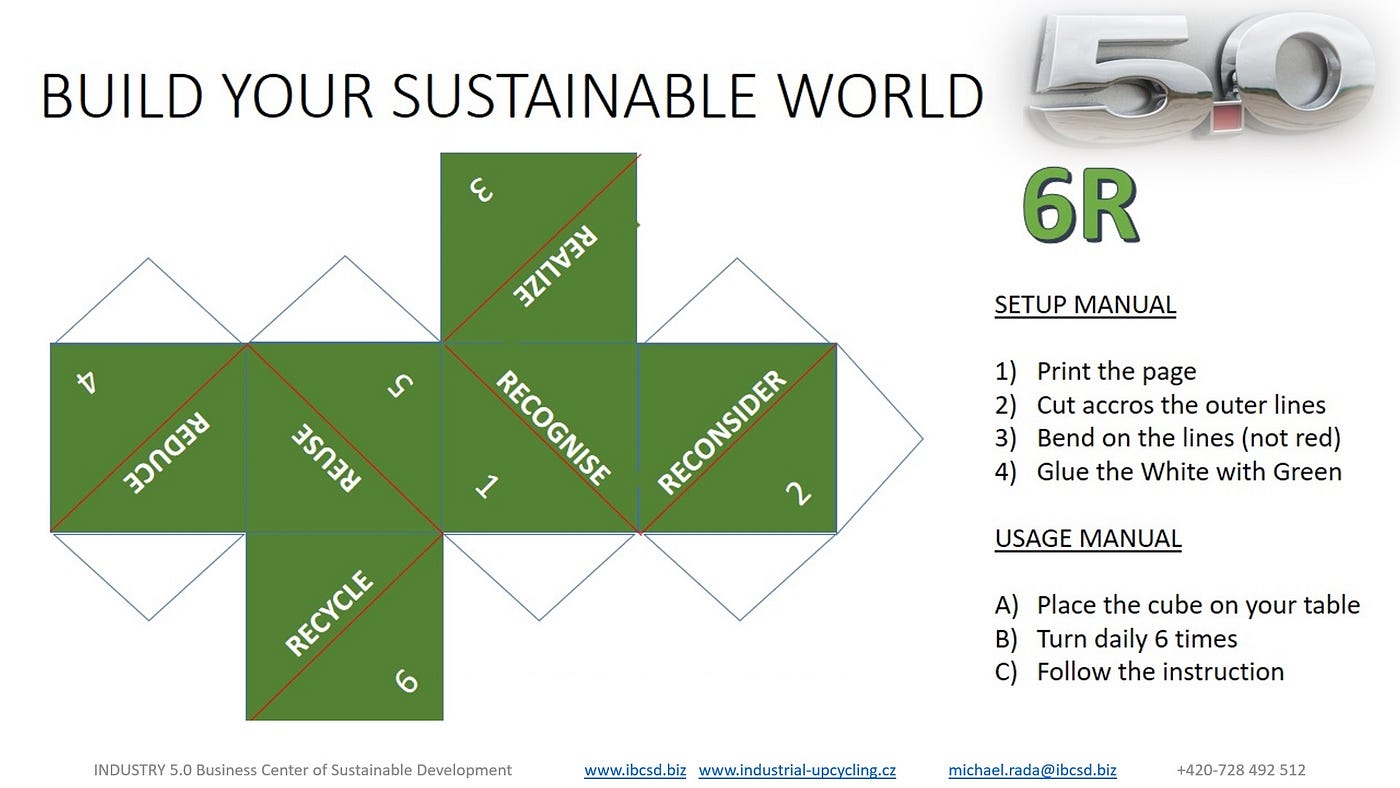 BUILD YOUR SUSTAINABLE WORLD

5.0

6R

3
REALIZE

4
REDUCE

5
REUSE

RECOGNISE
1

RECONSIDER
2

RECYCLE
6

SETUP MANUAL

1) Print the page
2) Cut accros the outer lines
3) Bend on the lines (not red)
4) Glue the White with Green

USAGE MANUAL

A) Place the cube on your table
B) Turn daily 6 times
C) Follow the instruction

INDUSTRY 5.0 Business Center of Sustainable Development www.ibcsd.biz www.industrial-upcycling.cz michael.rada@ibcsd.biz +420-728 492 512